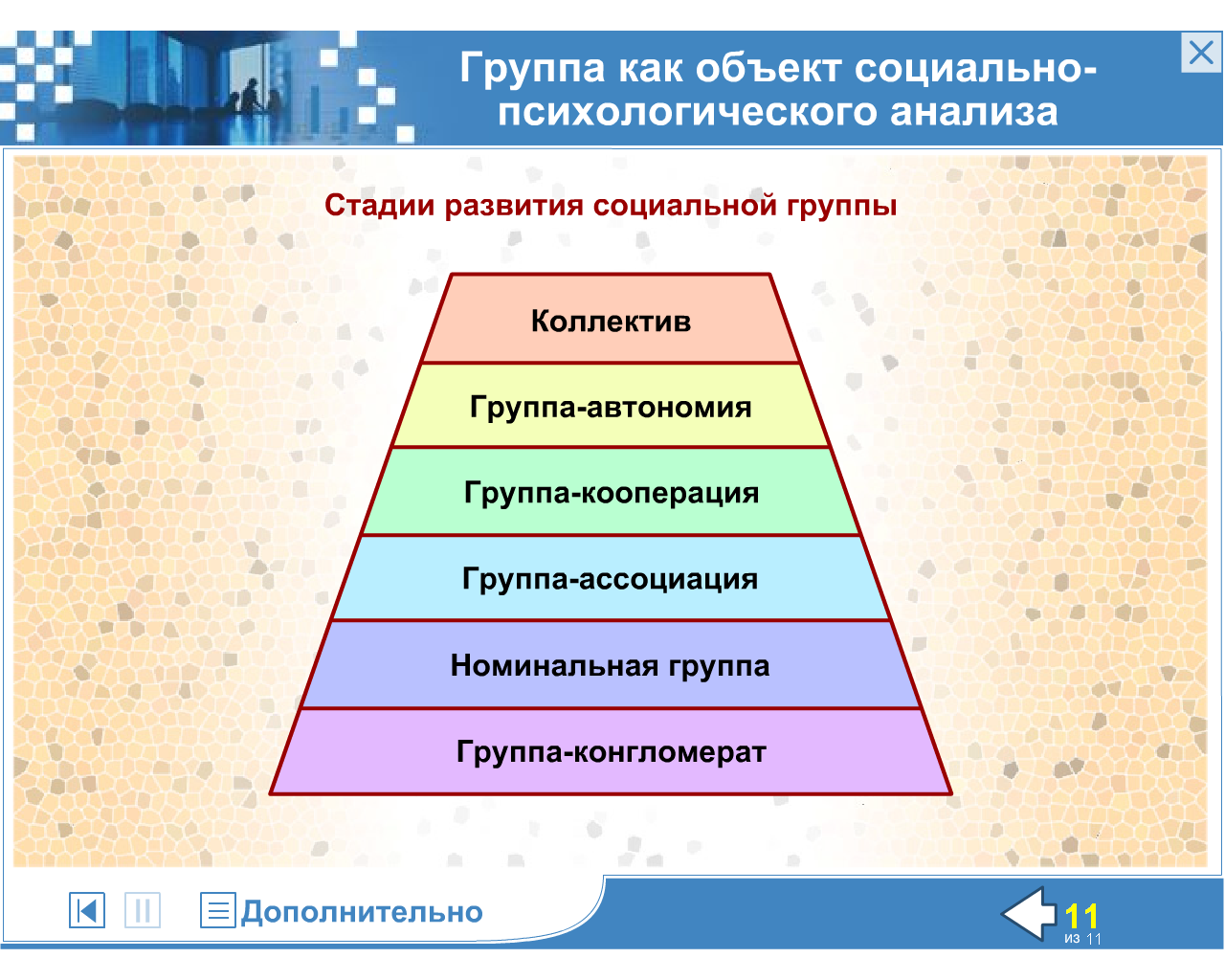 Группа как объект социально-психологического анализа

Стадии развития социальной группы

Коллектив

Группа-автономия

Группа-кооперация

Группа-ассоциация

Номинальная группа

Группа-конгломерат

Дополнительно

11
из 11